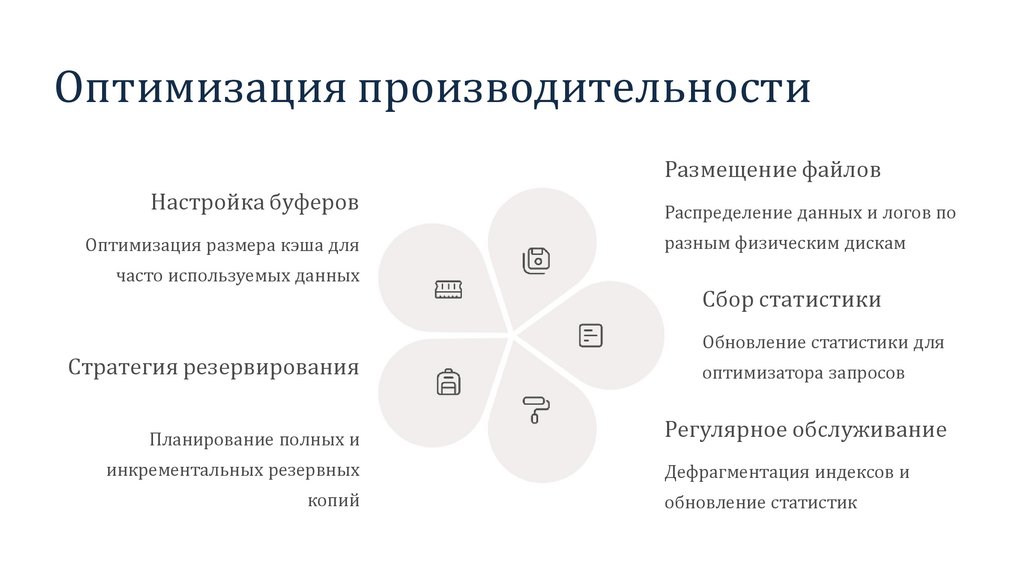 Оптимизация производительности

Настройка буферов

Оптимизация размера кэша для часто используемых данных

Стратегия резервирования

Планирование полных и инкрементальных резервных копий

Размещение файлов

Распределение данных и логов по разным физическим дискам

Сбор статистики

Обновление статистики для оптимизатора запросов

Регулярное обслуживание

Дефрагментация индексов и обновление статистик